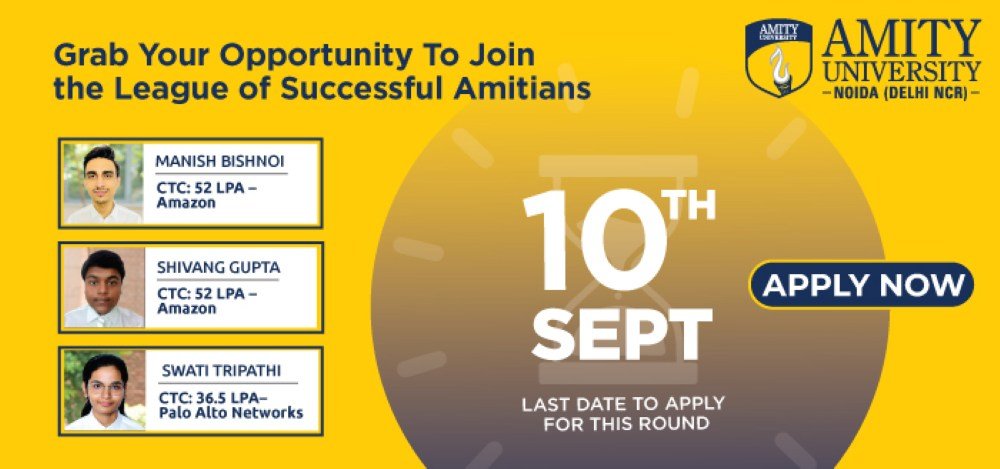 Grab Your Opportunity To Join the League of Successful Amitians

AMITY UNIVERSITY
AMITY UNIVERSITY
— NOIDA (DELHI NCR) —

MANISH BISHNOI
CTC: 52 LPA – Amazon

SHIVANG GUPTA
CTC: 52 LPA – Amazon

SWATI TRIPATHI
CTC: 36.5 LPA– Palo Alto Networks

10TH SEPT

LAST DATE TO APPLY FOR THIS ROUND

APPLY NOW